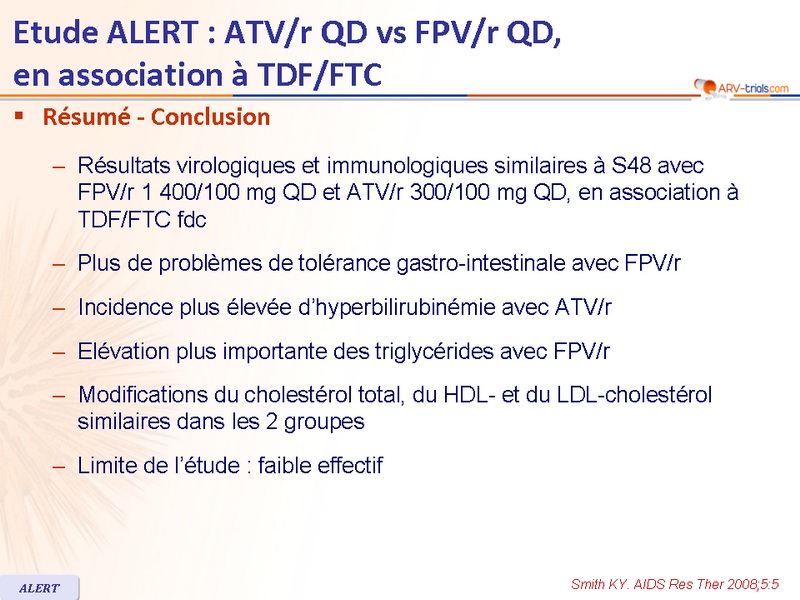 Etude ALERT : ATV/r QD vs FPV/r QD, en association à TDF/FTC

ARV-trials.com

▪ Résumé - Conclusion

– Résultats virologiques et immunologiques similaires à S48 avec FPV/r 1 400/100 mg QD et ATV/r 300/100 mg QD, en association à TDF/FTC fdc

– Plus de problèmes de tolérance gastro-intestinale avec FPV/r

– Incidence plus élevée d'hyperbilirubinémie avec ATV/r

– Elévation plus importante des triglycérides avec FPV/r

– Modifications du cholestérol total, du HDL- et du LDL-cholestérol similaires dans les 2 groupes

– Limite de l'étude : faible effectif

ALERT

Smith KY. AIDS Res Ther 2008;5:5